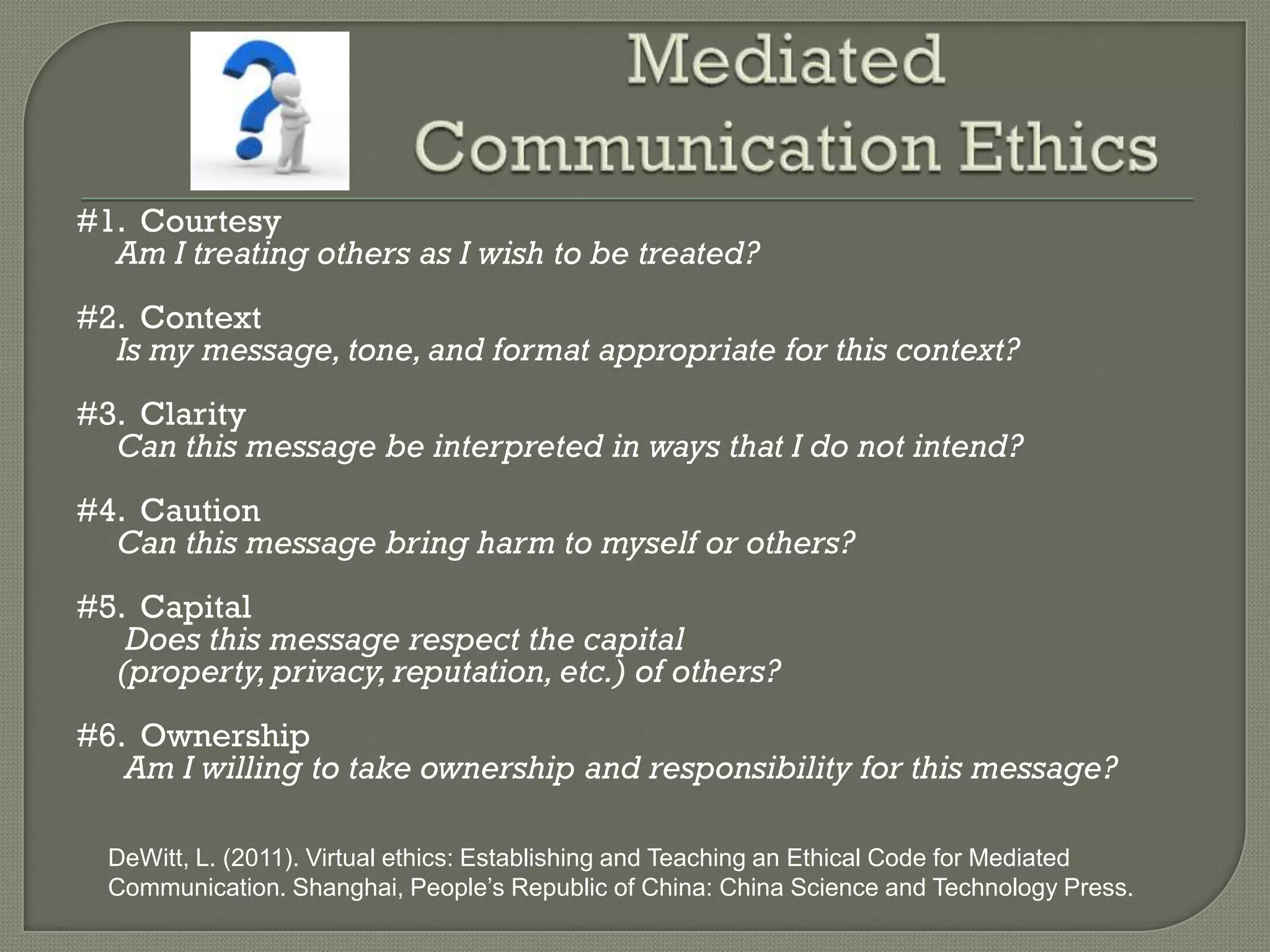 Mediated Communication Ethics

#1. Courtesy
Am I treating others as I wish to be treated?

#2. Context
Is my message, tone, and format appropriate for this context?

#3. Clarity
Can this message be interpreted in ways that I do not intend?

#4. Caution
Can this message bring harm to myself or others?

#5. Capital
Does this message respect the capital (property, privacy, reputation, etc.) of others?

#6. Ownership
Am I willing to take ownership and responsibility for this message?

DeWitt, L. (2011). Virtual ethics: Establishing and Teaching an Ethical Code for Mediated Communication. Shanghai, People's Republic of China: China Science and Technology Press.